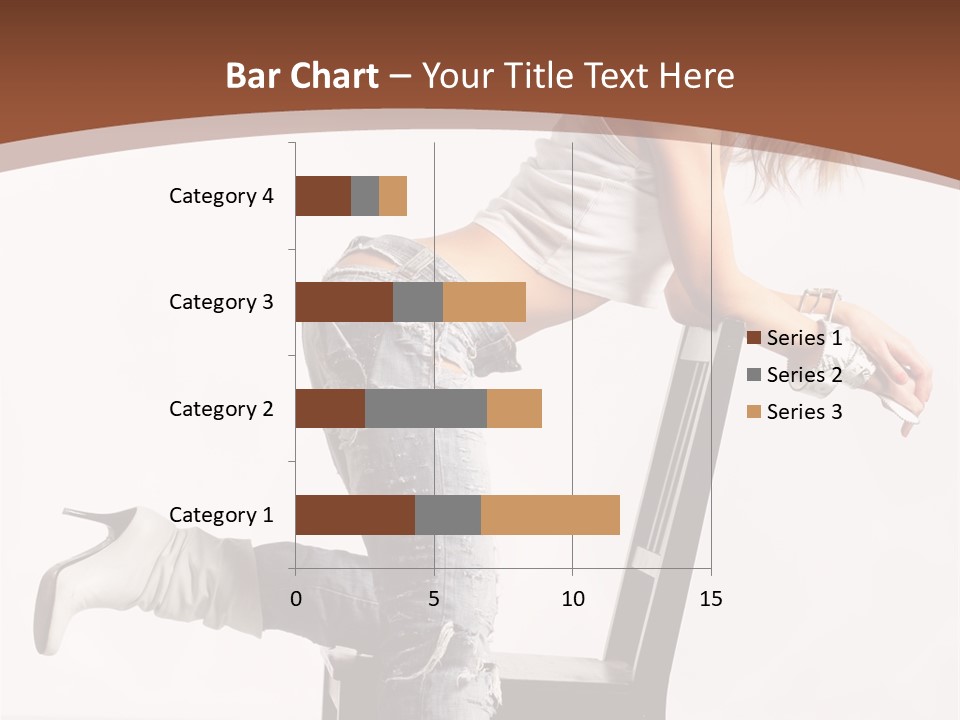 Bar Chart – Your Title Text Here

Category 4
Category 3
Category 2
Category 1

0
5
10
15

Series 1
Series 2
Series 3